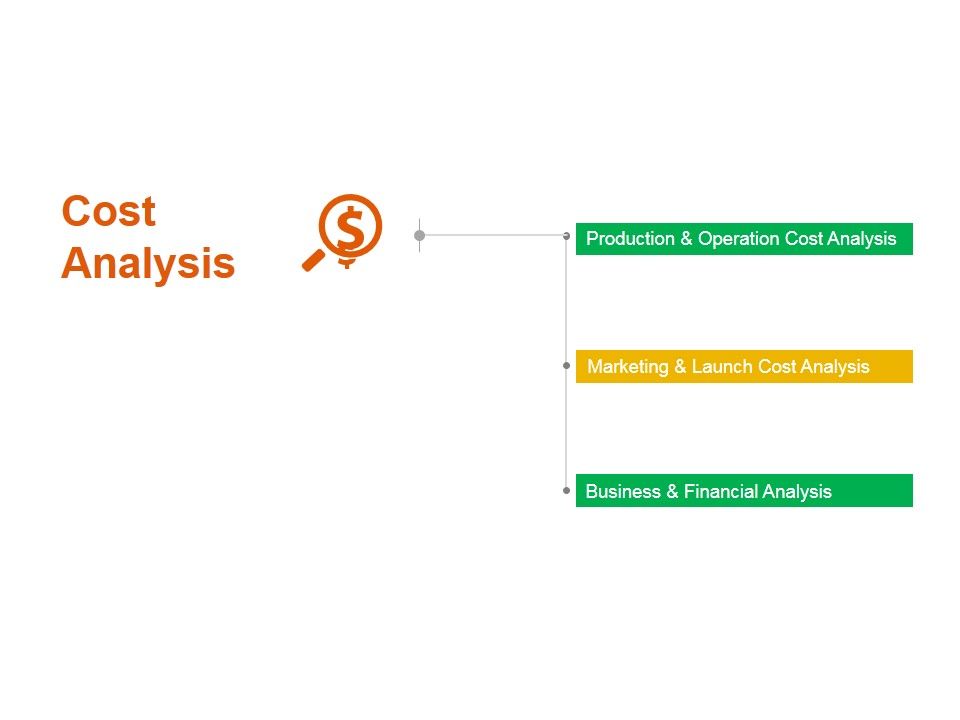 Cost Analysis

Production & Operation Cost Analysis

Marketing & Launch Cost Analysis

Business & Financial Analysis